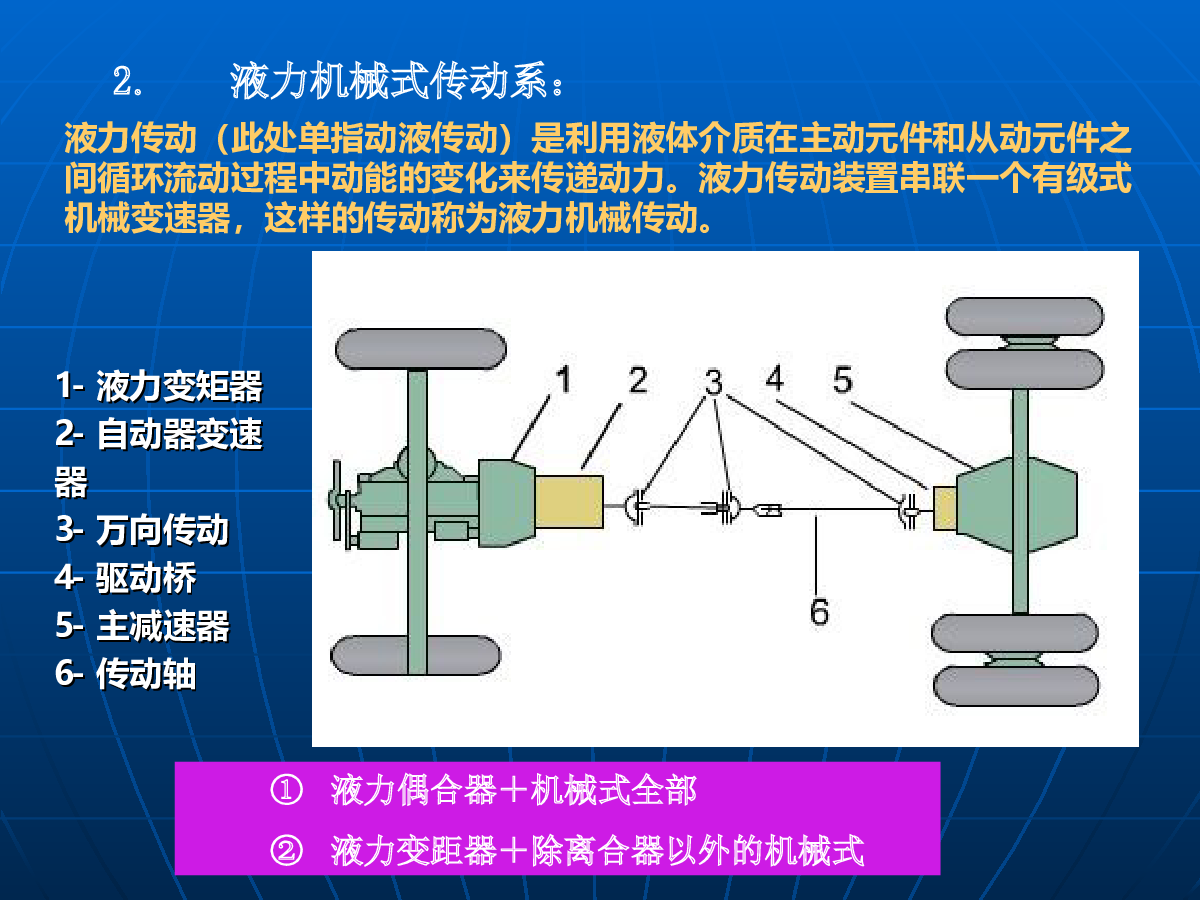 2. 液力机械式传动系：

液力传动（此处单指动液传动）是利用液体介质在主动元件和从动元件之间循环流动过程中动能的变化来传递动力。液力传动装置串联一个有级式机械变速器，这样的传动称为液力机械传动。

1- 液力变矩器
2- 自动器变速器
3- 万向传动
4- 驱动桥
5- 主减速器
6- 传动轴

1 2 3 4 5 6

① 液力偶合器＋机械式全部

② 液力变距器＋除离合器以外的机械式